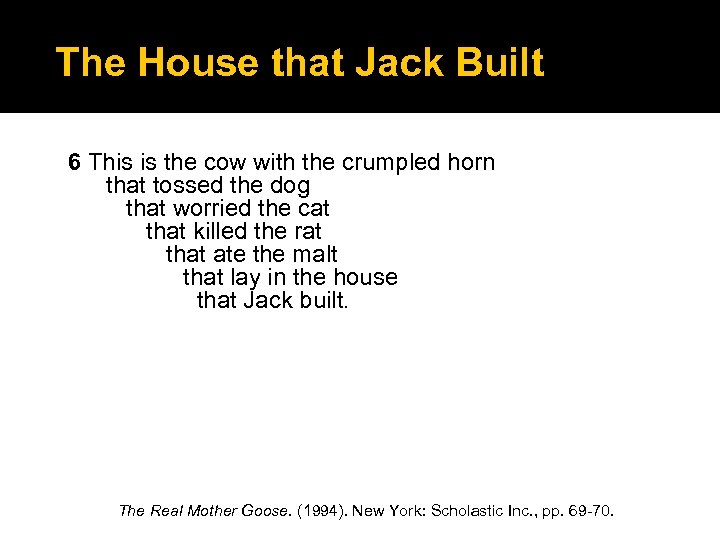 The House that Jack Built

6 This is the cow with the crumpled horn
that tossed the dog
that worried the cat
that killed the rat
that ate the malt
that lay in the house
that Jack built.

The Real Mother Goose. (1994). New York: Scholastic Inc., pp. 69-70.